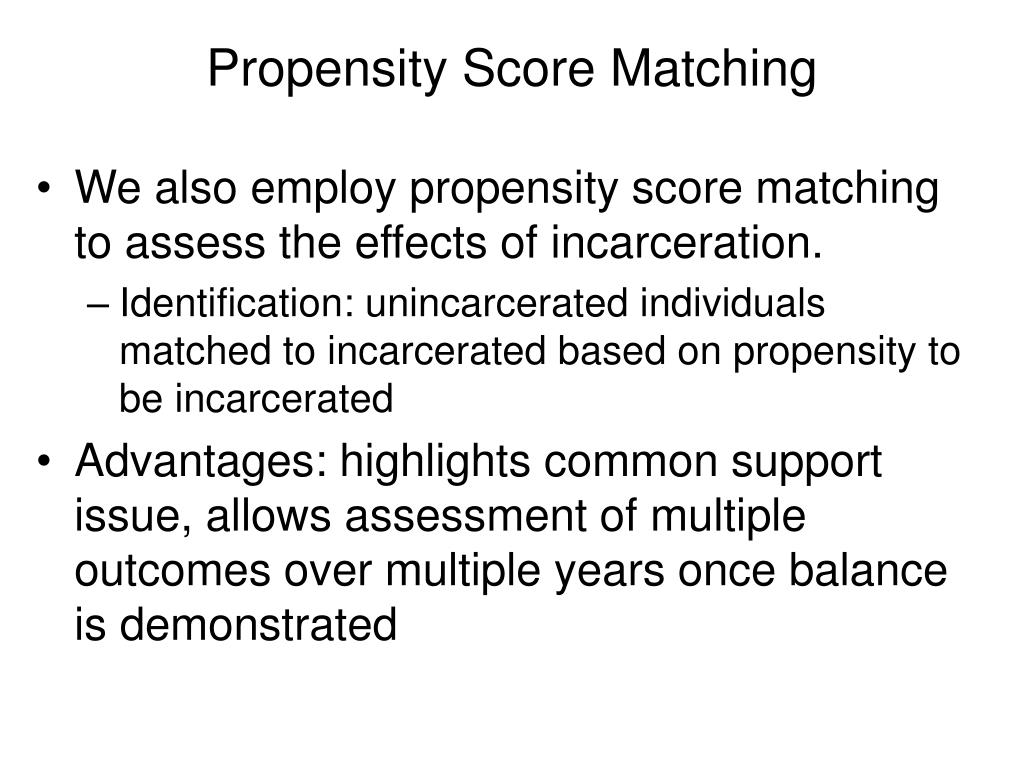 Propensity Score Matching

• We also employ propensity score matching to assess the effects of incarceration.

– Identification: unincarcerated individuals matched to incarcerated based on propensity to be incarcerated

• Advantages: highlights common support issue, allows assessment of multiple outcomes over multiple years once balance is demonstrated